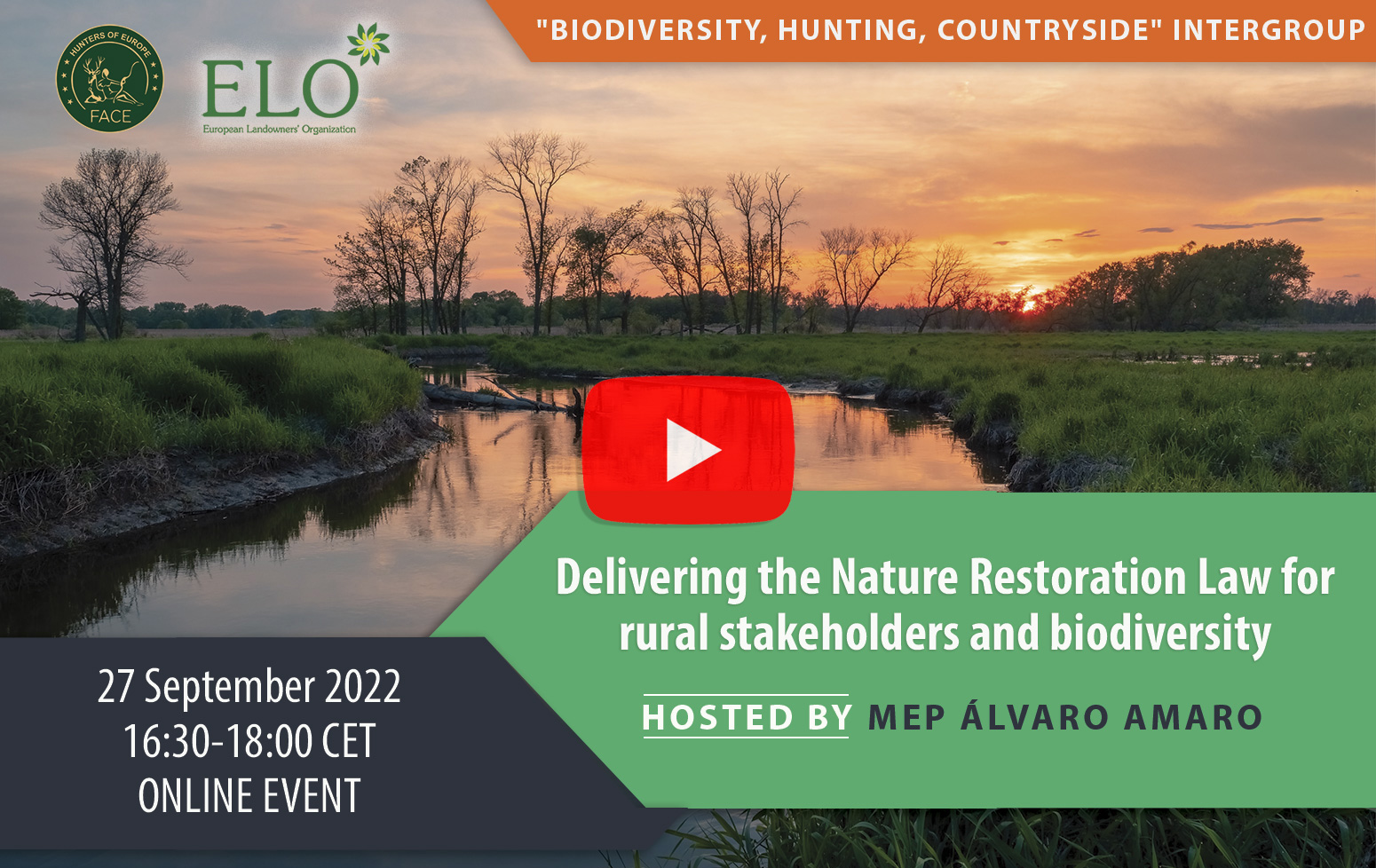 HUNTERS OF EUROPE
FACE

ELO
European Landowners' Organization

"BIODIVERSITY, HUNTING, COUNTRYSIDE" INTERGROUP

Delivering the Nature Restoration Law for rural stakeholders and biodiversity

HOSTED BY MEP ÁLVARO AMARO

27 September 2022
16:30-18:00 CET
ONLINE EVENT